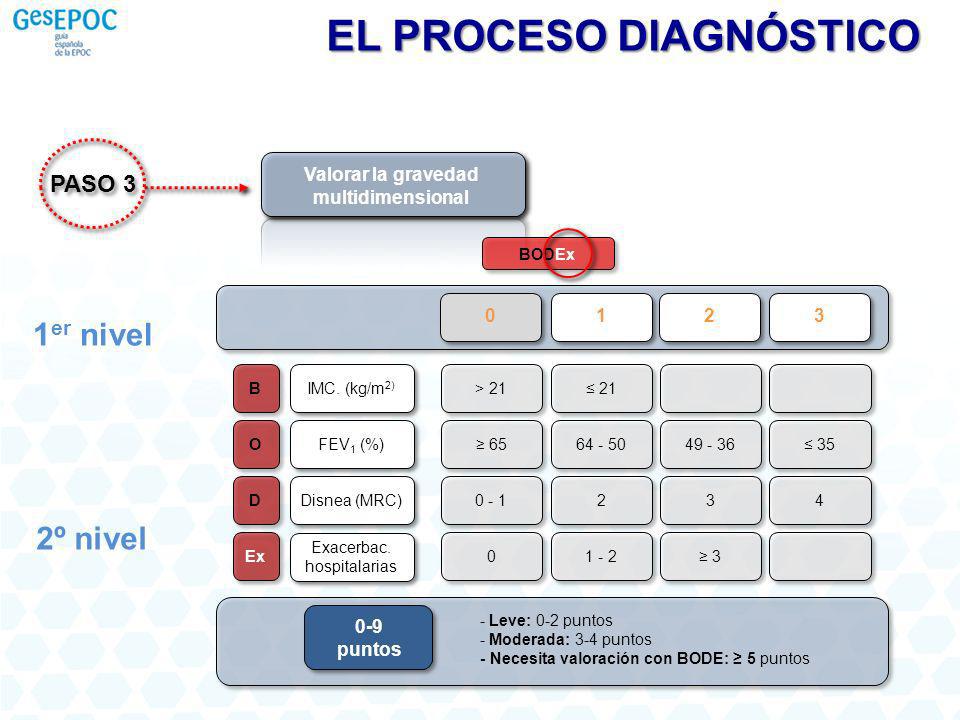 GesEPOC guía española de la EPOC

EL PROCESO DIAGNÓSTICO

PASO 3

Valorar la gravedad multidimensional

BODEx

1$^{er}$ nivel

2º nivel

| | | 0 | 1 | 2 | 3 |
|---|---|---|---|---|---|
| B | IMC. (kg/m$^{2)}$ | > 21 | ≤ 21 | | |
| O | FEV$_1$ (%) | ≥ 65 | 64 - 50 | 49 - 36 | ≤ 35 |
| D | Disnea (MRC) | 0 - 1 | 2 | 3 | 4 |
| Ex | Exacerbac. hospitalarias | 0 | 1 - 2 | ≥ 3 | |

0-9 puntos

- Leve: 0-2 puntos
- Moderada: 3-4 puntos
- Necesita valoración con BODE: ≥ 5 puntos